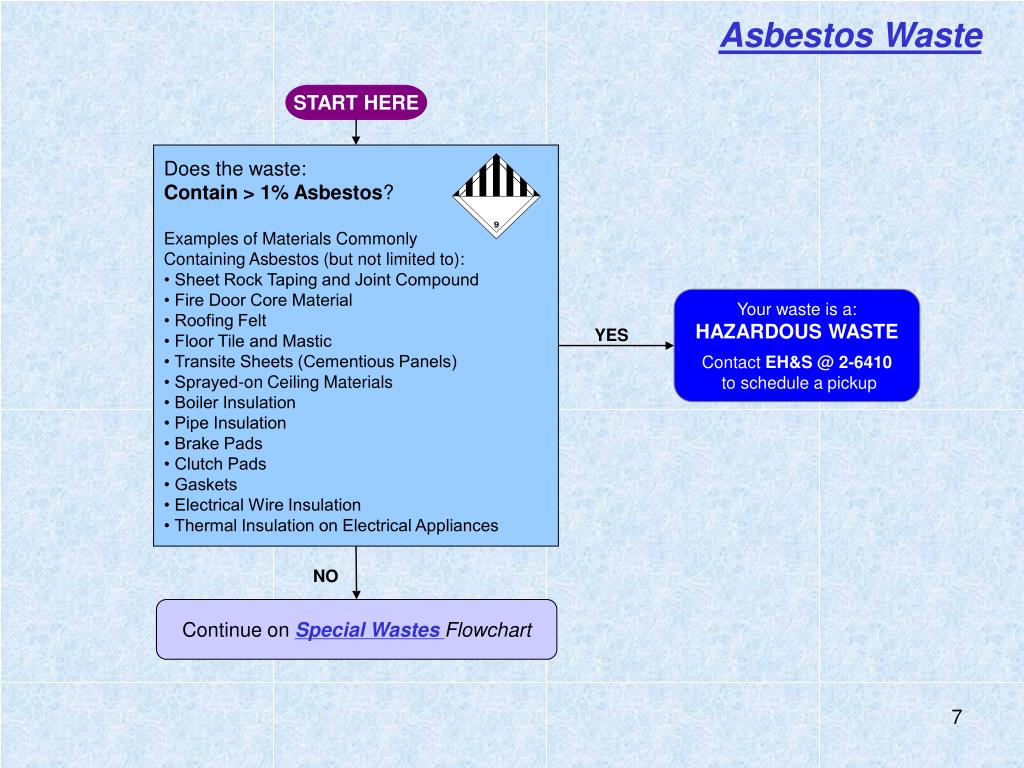 Asbestos Waste

START HERE

Does the waste:
Contain > 1% Asbestos?

9

Examples of Materials Commonly Containing Asbestos (but not limited to):
• Sheet Rock Taping and Joint Compound
• Fire Door Core Material
• Roofing Felt
• Floor Tile and Mastic
• Transite Sheets (Cementious Panels)
• Sprayed-on Ceiling Materials
• Boiler Insulation
• Pipe Insulation
• Brake Pads
• Clutch Pads
• Gaskets
• Electrical Wire Insulation
• Thermal Insulation on Electrical Appliances

YES

Your waste is a:
HAZARDOUS WASTE
Contact EH&S @ 2-6410 to schedule a pickup

NO

Continue on Special Wastes Flowchart

7